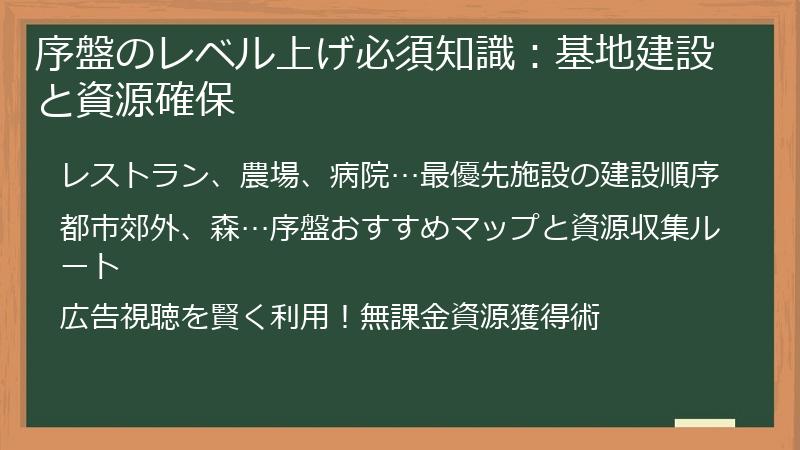 序盤のレベル上げ必須知識：基地建設と資源確保

レストラン、農場、病院…最優先施設の建設順序

都市郊外、森…序盤おすすめマップと資源収集ルート

広告視聴を賢く利用！無課金資源獲得術